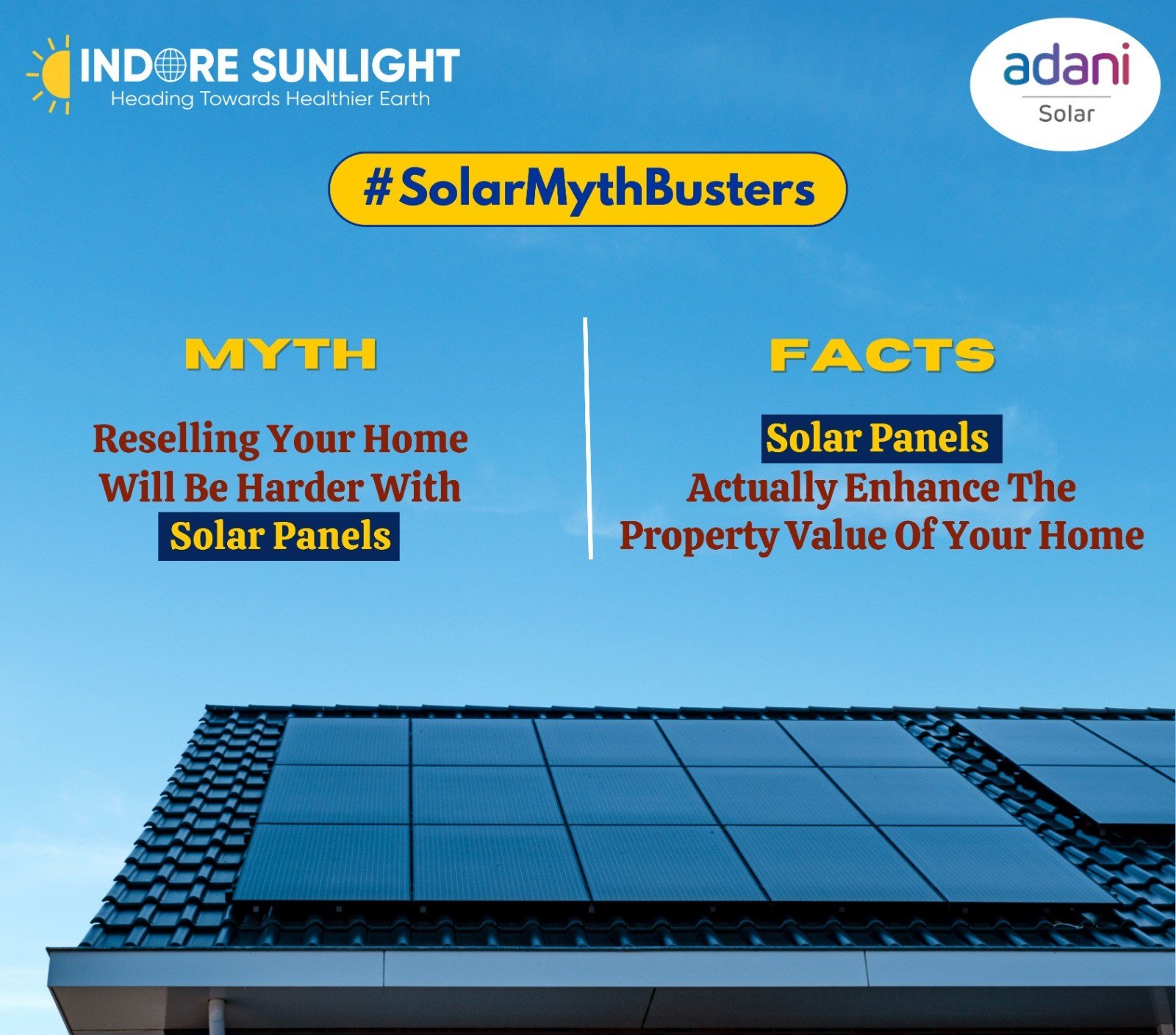 INDORE SUNLIGHT
Heading Towards Healthier Earth

adani
Solar

#SolarMythBusters

MYTH

Reselling Your Home Will Be Harder With Solar Panels

FACTS

Solar Panels
Actually Enhance The Property Value Of Your Home